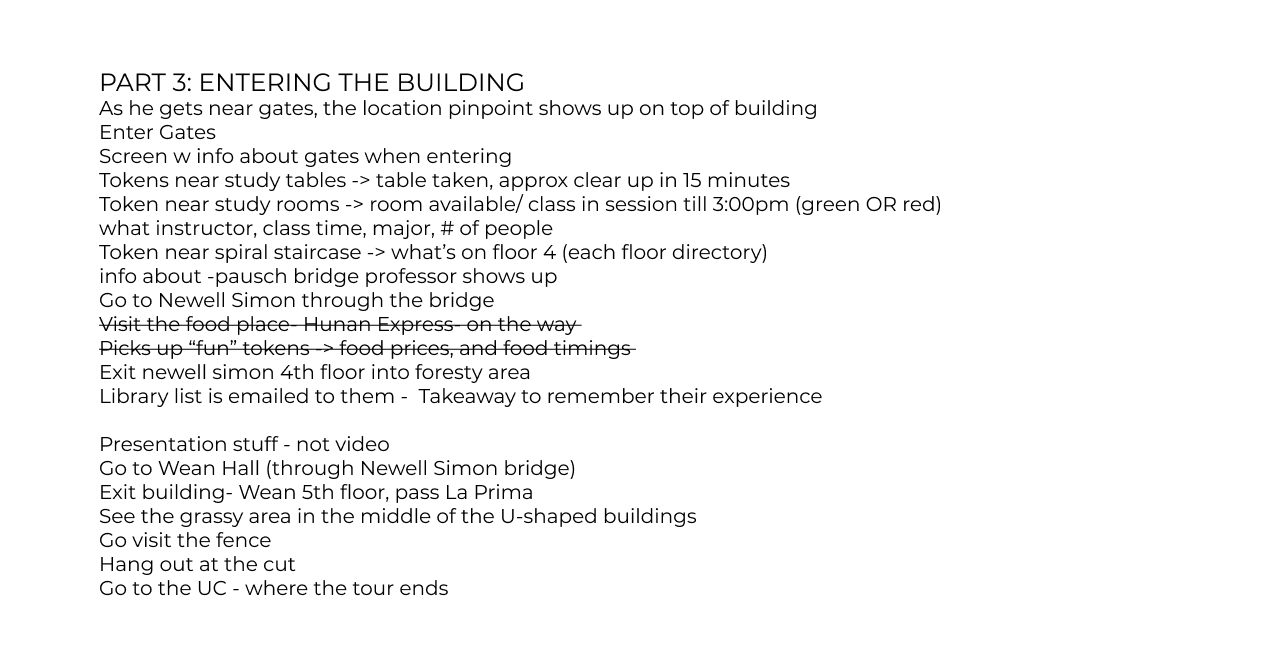 PART 3: ENTERING THE BUILDING
As he gets near gates, the location pinpoint shows up on top of building
Enter Gates
Screen w info about gates when entering
Tokens near study tables -> table taken, approx clear up in 15 minutes
Token near study rooms -> room available/ class in session till 3:00pm (green OR red)
what instructor, class time, major, # of people
Token near spiral staircase -> what's on floor 4 (each floor directory)
info about -pausch bridge professor shows up
Go to Newell Simon through the bridge
~~Visit the food place- Hunan Express- on the way~~
~~Picks up "fun" tokens -> food prices, and food timings~~
Exit newell simon 4th floor into foresty area
Library list is emailed to them - Takeaway to remember their experience

Presentation stuff - not video
Go to Wean Hall (through Newell Simon bridge)
Exit building- Wean 5th floor, pass La Prima
See the grassy area in the middle of the U-shaped buildings
Go visit the fence
Hang out at the cut
Go to the UC - where the tour ends